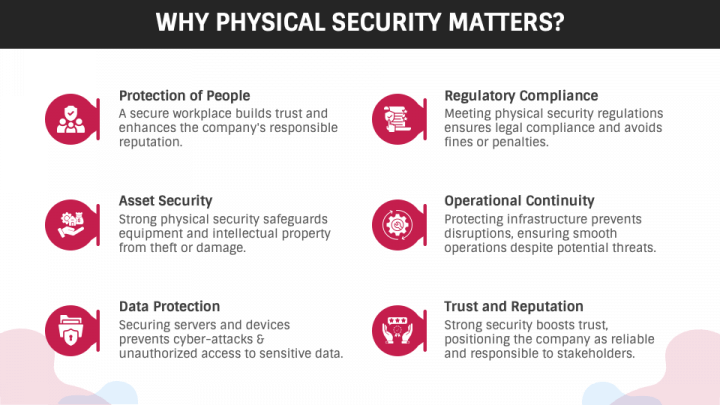 WHY PHYSICAL SECURITY MATTERS?

Protection of People
A secure workplace builds trust and enhances the company's responsible reputation.

Asset Security
Strong physical security safeguards equipment and intellectual property from theft or damage.

Data Protection
Securing servers and devices prevents cyber-attacks & unauthorized access to sensitive data.

Regulatory Compliance
Meeting physical security regulations ensures legal compliance and avoids fines or penalties.

Operational Continuity
Protecting infrastructure prevents disruptions, ensuring smooth operations despite potential threats.

Trust and Reputation
Strong security boosts trust, positioning the company as reliable and responsible to stakeholders.